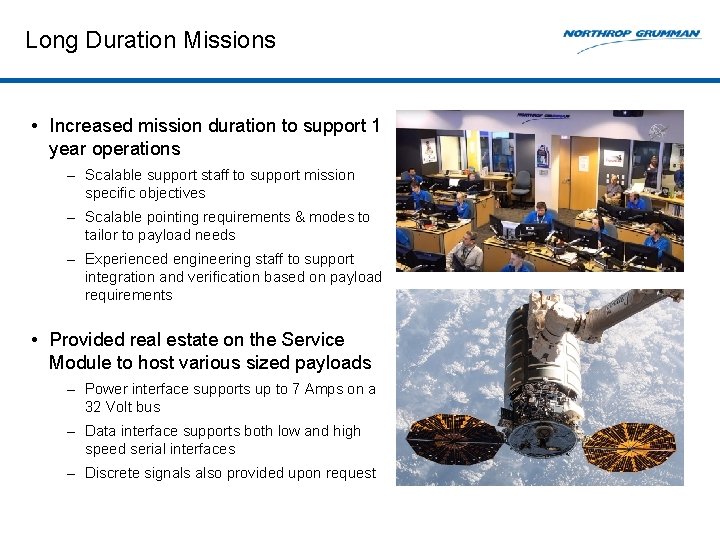 Long Duration Missions

NORTHROP GRUMMAN

• Increased mission duration to support 1 year operations
– Scalable support staff to support mission specific objectives
– Scalable pointing requirements & modes to tailor to payload needs
– Experienced engineering staff to support integration and verification based on payload requirements

• Provided real estate on the Service Module to host various sized payloads
– Power interface supports up to 7 Amps on a 32 Volt bus
– Data interface supports both low and high speed serial interfaces
– Discrete signals also provided upon request